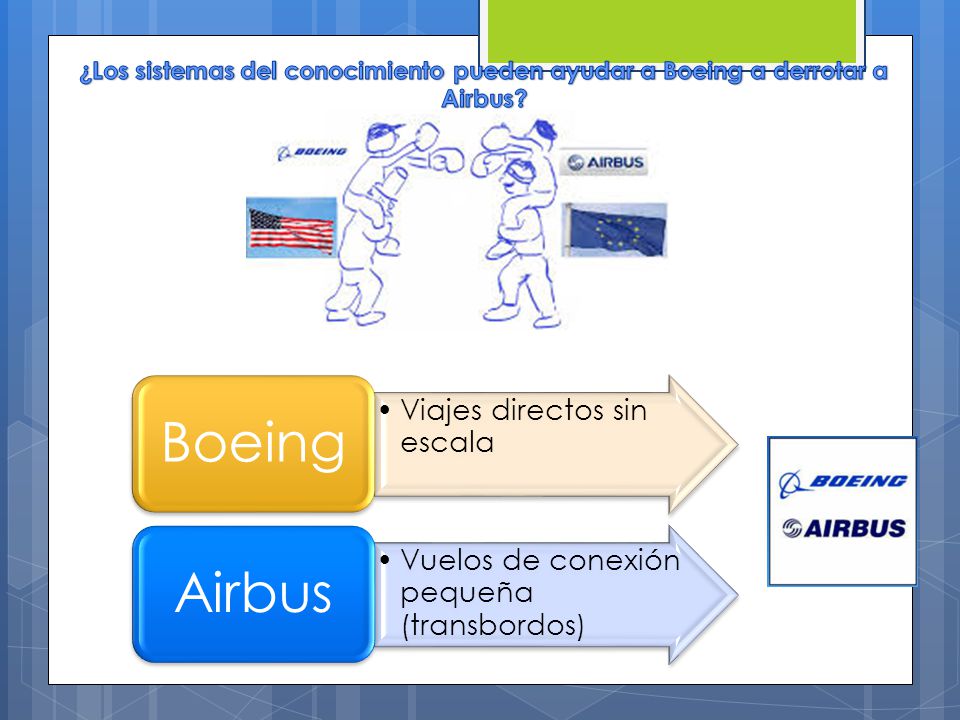 ¿Los sistemas del conocimiento pueden ayudar a Boeing a derrotar a Airbus?

BOEING

AIRBUS

Boeing

• Viajes directos sin escala

Airbus

• Vuelos de conexión pequeña (transbordos)

BOEING

AIRBUS